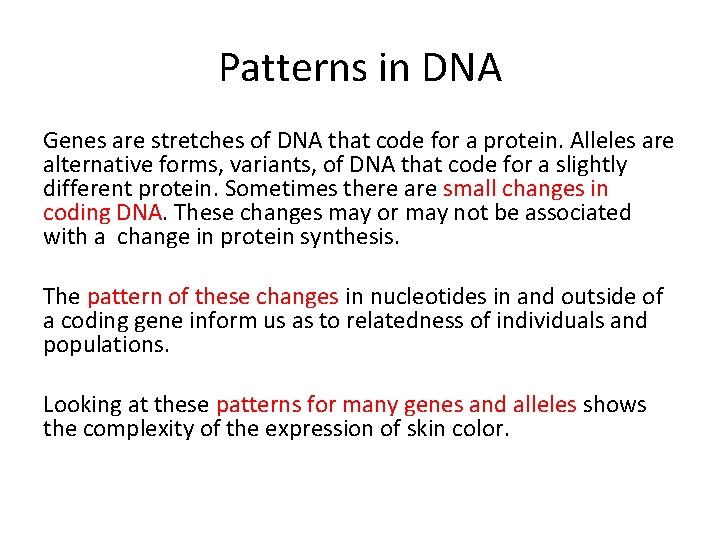 Patterns in DNA

Genes are stretches of DNA that code for a protein. Alleles are alternative forms, variants, of DNA that code for a slightly different protein. Sometimes there are small changes in coding DNA. These changes may or may not be associated with a change in protein synthesis.

The pattern of these changes in nucleotides in and outside of a coding gene inform us as to relatedness of individuals and populations.

Looking at these patterns for many genes and alleles shows the complexity of the expression of skin color.